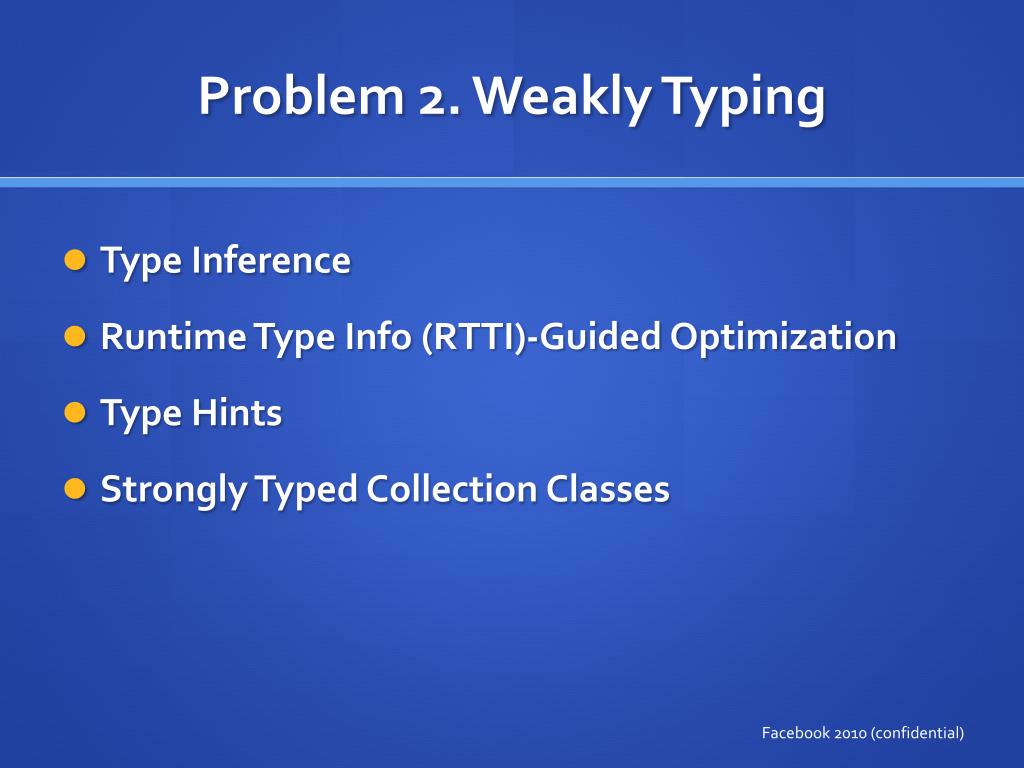 Problem 2. Weakly Typing

- Type Inference
- Runtime Type Info (RTTI)-Guided Optimization
- Type Hints
- Strongly Typed Collection Classes

Facebook 2010 (confidential)